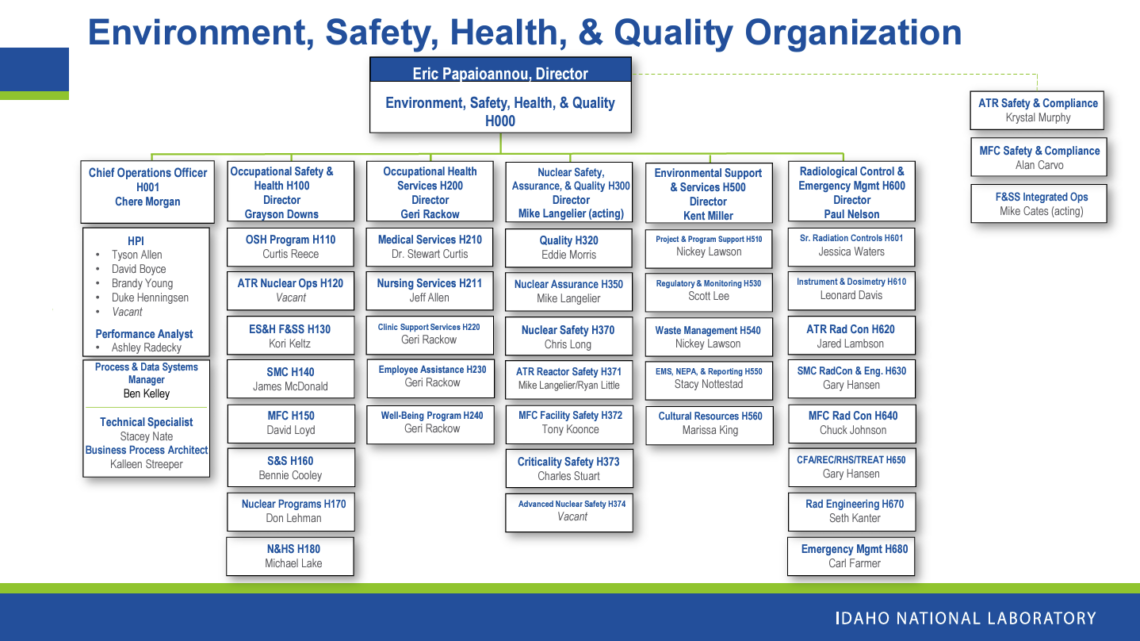 Environment, Safety, Health, & Quality Organization

Eric Papaioannou, Director
Environment, Safety, Health, & Quality H000

ATR Safety & Compliance
Krystal Murphy

MFC Safety & Compliance
Alan Carvo

F&SS Integrated Ops
Mike Cates (acting)

Chief Operations Officer H001
Chere Morgan

HPI
• Tyson Allen
• David Boyce
• Brandy Young
• Duke Henningsen
• Vacant

Performance Analyst
• Ashley Radecky

Process & Data Systems Manager
Ben Kelley

Technical Specialist
Stacey Nate
Business Process Architect
Kalleen Streeper

Occupational Safety & Health H100
Director
Grayson Downs

OSH Program H110
Curtis Reece

ATR Nuclear Ops H120
Vacant

ES&H F&SS H130
Kori Keltz

SMC H140
James McDonald

MFC H150
David Loyd

S&S H160
Bennie Cooley

Nuclear Programs H170
Don Lehman

N&HS H180
Michael Lake

Occupational Health Services H200
Director
Geri Rackow

Medical Services H210
Dr. Stewart Curtis

Nursing Services H211
Jeff Allen

Clinic Support Services H220
Geri Rackow

Employee Assistance H230
Geri Rackow

Well-Being Program H240
Geri Rackow

Nuclear Safety, Assurance, & Quality H300
Director
Mike Langelier (acting)

Quality H320
Eddie Morris

Nuclear Assurance H350
Mike Langelier

Nuclear Safety H370
Chris Long

ATR Reactor Safety H371
Mike Langelier/Ryan Little

MFC Facility Safety H372
Tony Koonce

Criticality Safety H373
Charles Stuart

Advanced Nuclear Safety H374
Vacant

Environmental Support & Services H500
Director
Kent Miller

Project & Program Support H510
Nickey Lawson

Regulatory & Monitoring H530
Scott Lee

Waste Management H540
Nickey Lawson

EMS, NEPA, & Reporting H550
Stacy Nottestad

Cultural Resources H560
Marissa King

Radiological Control & Emergency Mgmt H600
Director
Paul Nelson

Sr. Radiation Controls H601
Jessica Waters

Instrument & Dosimetry H610
Leonard Davis

ATR Rad Con H620
Jared Lambson

SMC RadCon & Eng. H630
Gary Hansen

MFC Rad Con H640
Chuck Johnson

CFA/REC/RHS/TREAT H650
Gary Hansen

Rad Engineering H670
Seth Kanter

Emergency Mgmt H680
Carl Farmer

IDAHO NATIONAL LABORATORY